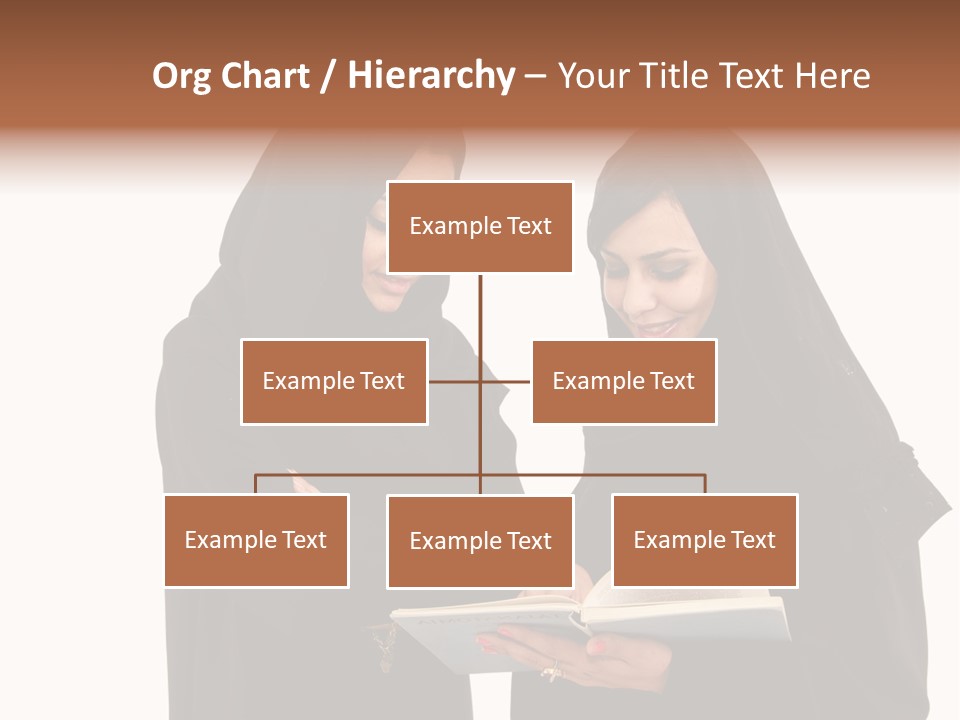 Org Chart / Hierarchy – Your Title Text Here

Example Text

Example Text

Example Text

Example Text

Example Text

Example Text